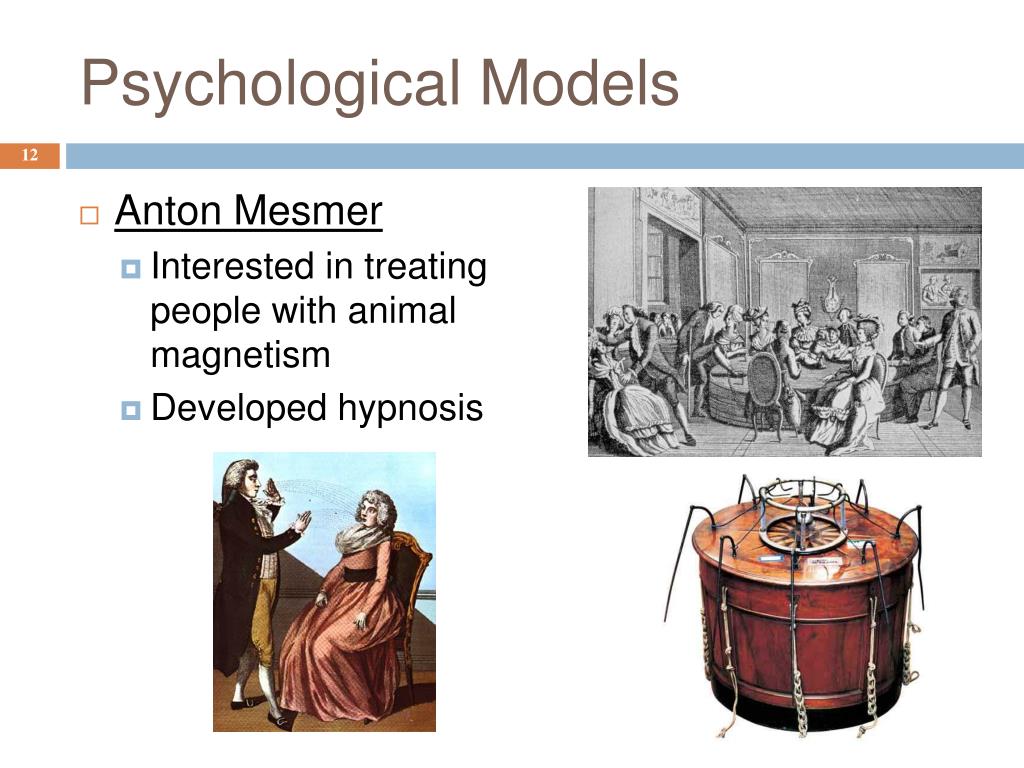 Psychological Models

12

Anton Mesmer

Interested in treating people with animal magnetism

Developed hypnosis